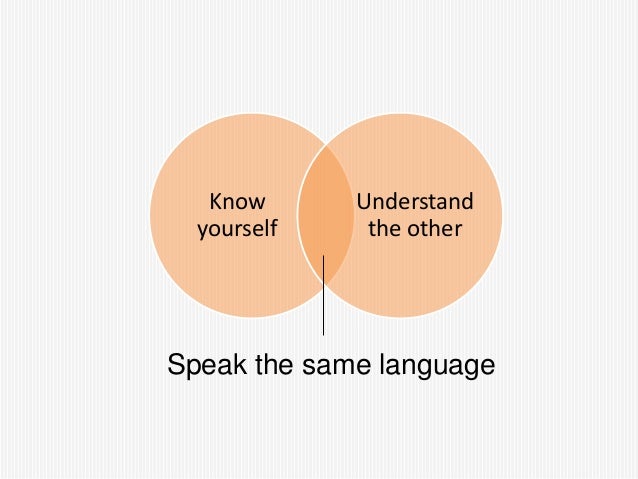 Know yourself

Understand the other

Speak the same language